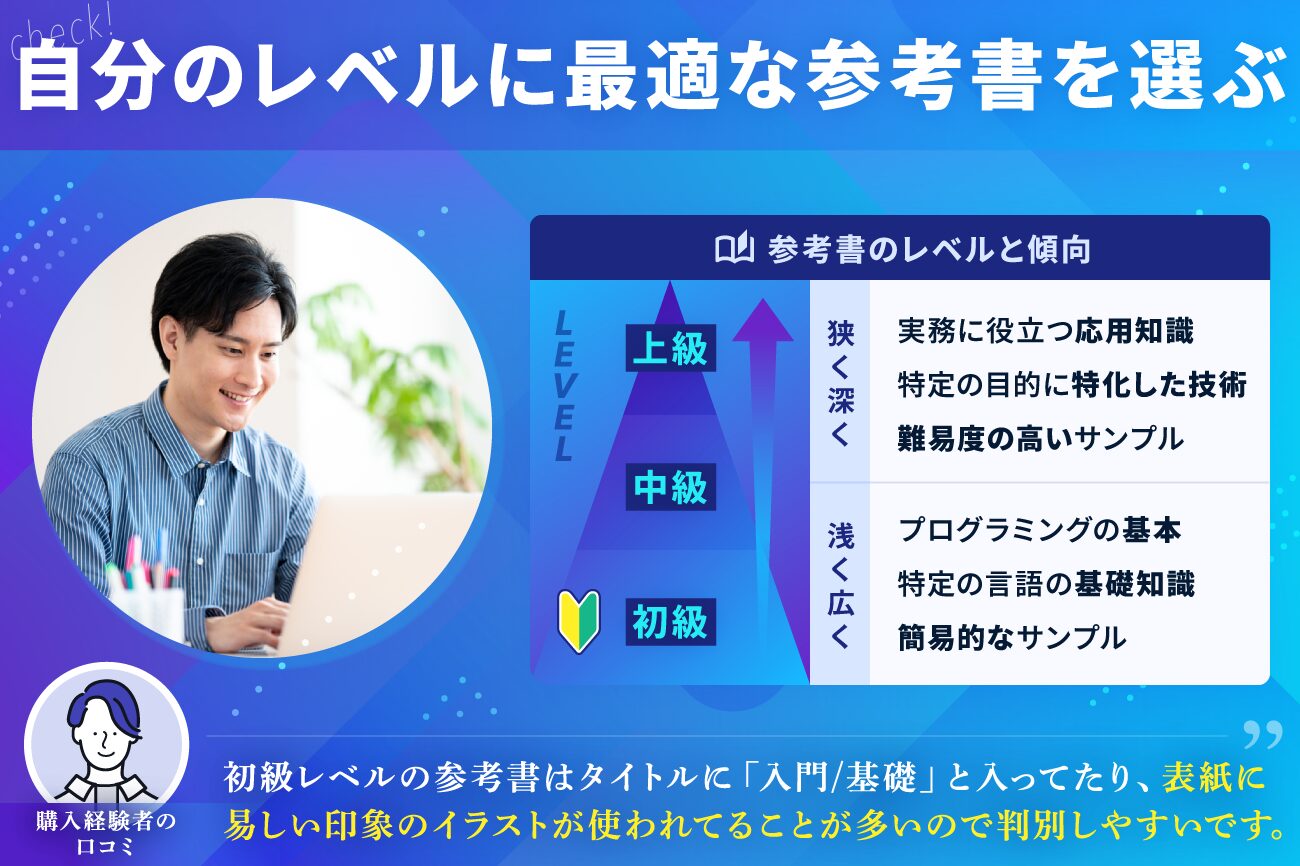 check!
自分のレベルに最適な参考書を選ぶ

参考書のレベルと傾向

LEVEL
上級
中級
初級

狭く深く
実務に役立つ応用知識
特定の目的に特化した技術
難易度の高いサンプル

浅く広く
プログラミングの基本
特定の言語の基礎知識
簡易的なサンプル

購入経験者の口コミ

初級レベルの参考書はタイトルに「入門/基礎」と入ってたり、表紙に易しい印象のイラストが使われてることが多いので判別しやすいです。